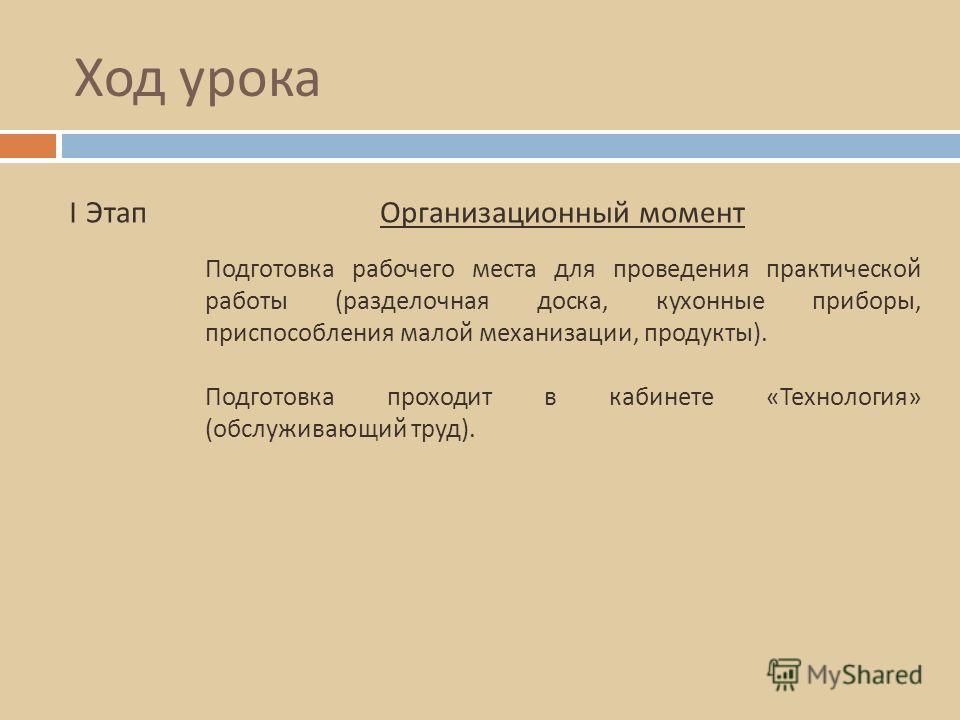 Ход урока

I Этап Организационный момент

Подготовка рабочего места для проведения практической работы (разделочная доска, кухонные приборы, приспособления малой механизации, продукты).

Подготовка проходит в кабинете «Технология» (обслуживающий труд).

MyShared